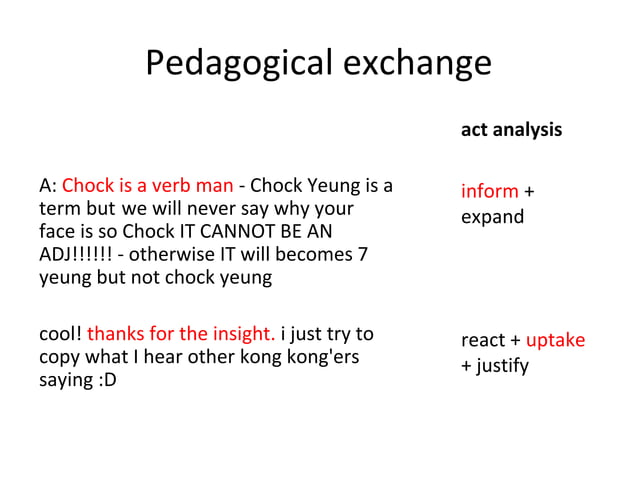 Pedagogical exchange

act analysis

A: Chock is a verb man - Chock Yeung is a term but we will never say why your face is so Chock IT CANNOT BE AN ADJ!!!!!! - otherwise IT will becomes 7 yeung but not chock yeung

inform + expand

cool! thanks for the insight. i just try to copy what I hear other kong kong'ers saying :D

react + uptake + justify